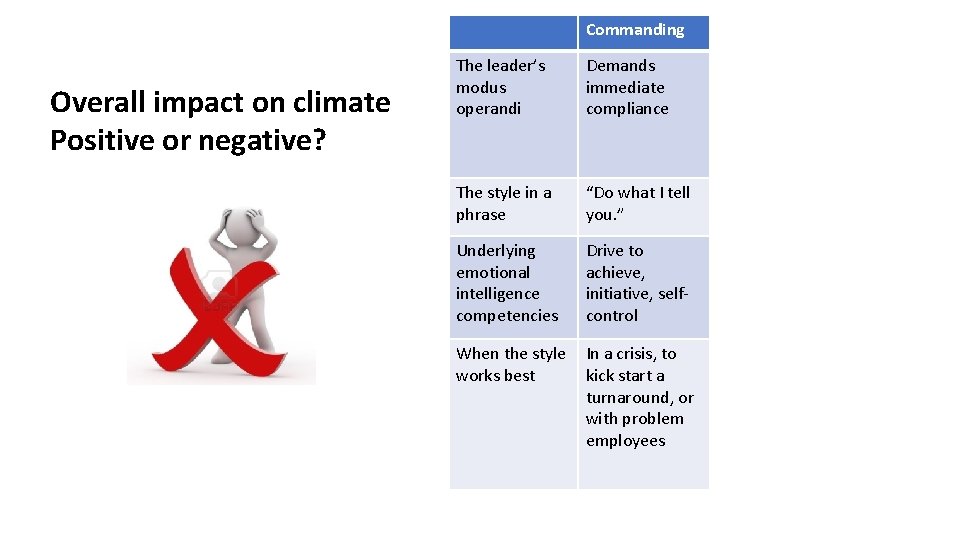 Overall impact on climate
Positive or negative?

| | Commanding |
|---|---|
| The leader's modus operandi | Demands immediate compliance |
| The style in a phrase | "Do what I tell you." |
| Underlying emotional intelligence competencies | Drive to achieve, initiative, self-control |
| When the style works best | In a crisis, to kick start a turnaround, or with problem employees |